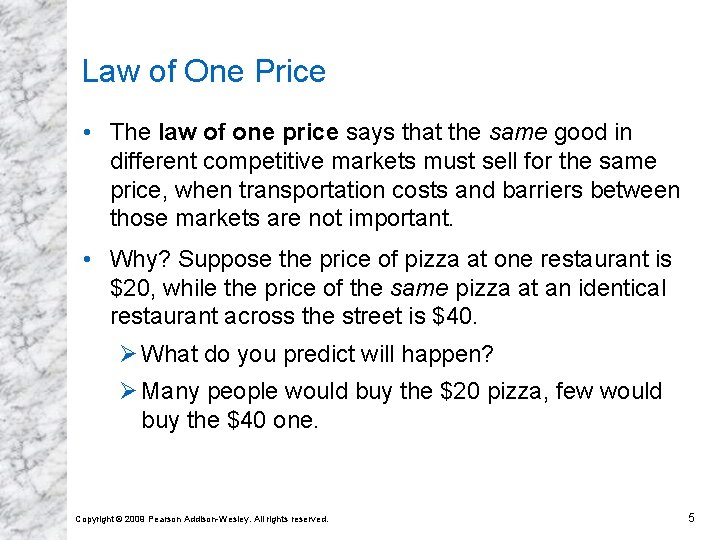 Law of One Price

• The law of one price says that the same good in different competitive markets must sell for the same price, when transportation costs and barriers between those markets are not important.

• Why? Suppose the price of pizza at one restaurant is \$20, while the price of the same pizza at an identical restaurant across the street is \$40.

➢ What do you predict will happen?

➢ Many people would buy the \$20 pizza, few would buy the \$40 one.

Copyright © 2009 Pearson Addison-Wesley. All rights reserved.

5